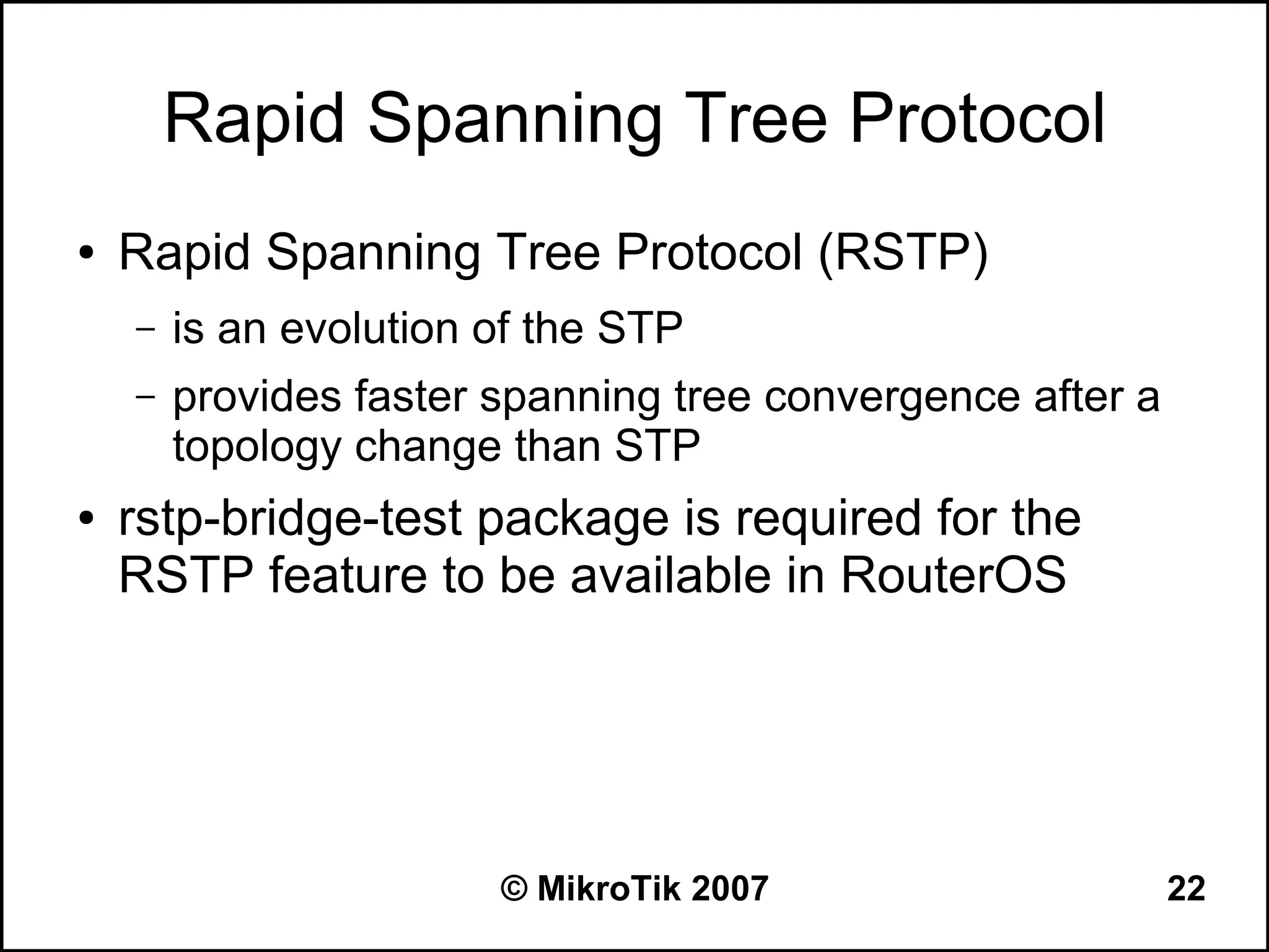 Rapid Spanning Tree Protocol

• Rapid Spanning Tree Protocol (RSTP)
  – is an evolution of the STP
  – provides faster spanning tree convergence after a topology change than STP
• rstp-bridge-test package is required for the RSTP feature to be available in RouterOS

© MikroTik 2007

22